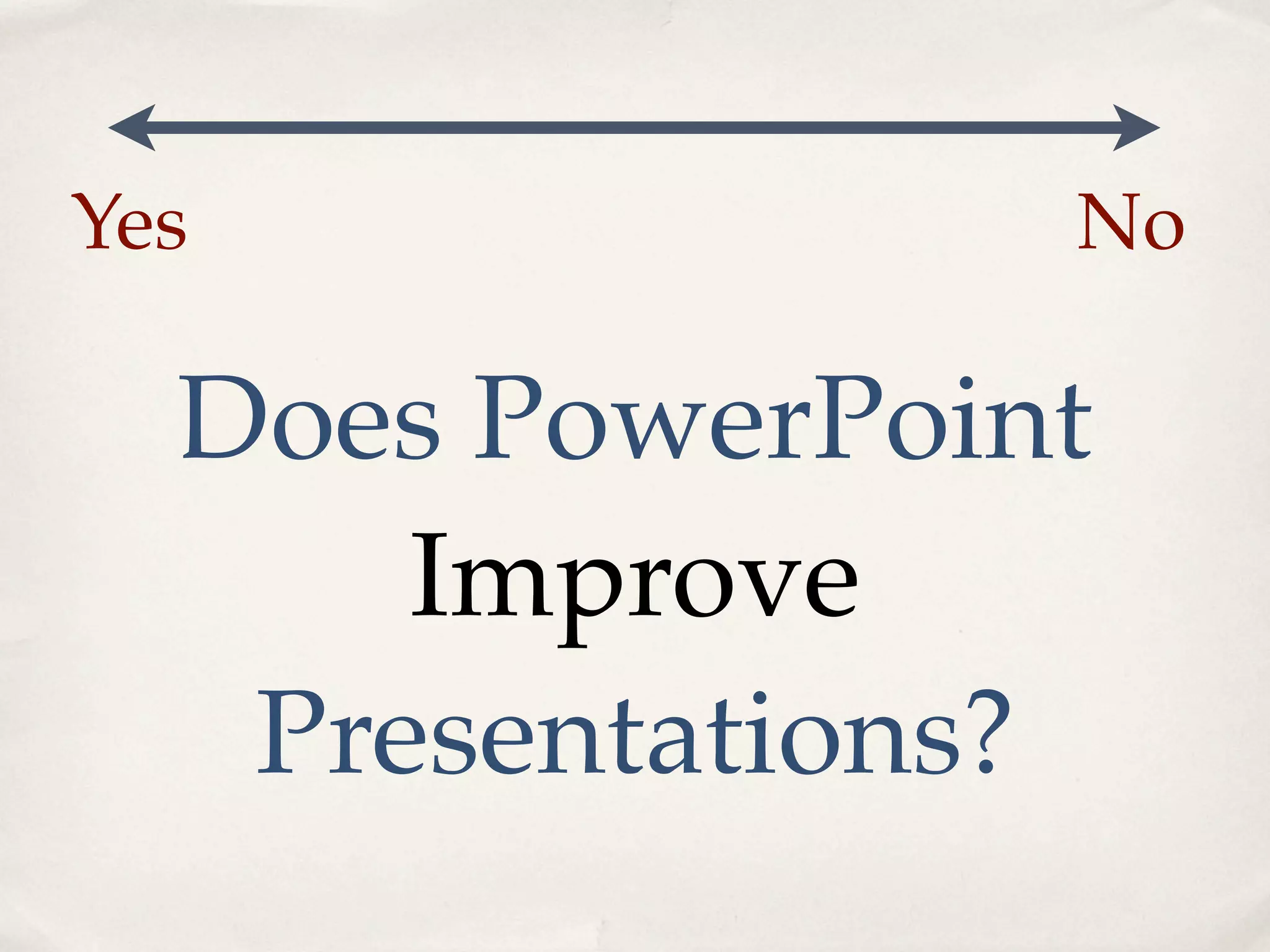 Yes

No

Does PowerPoint Improve Presentations?